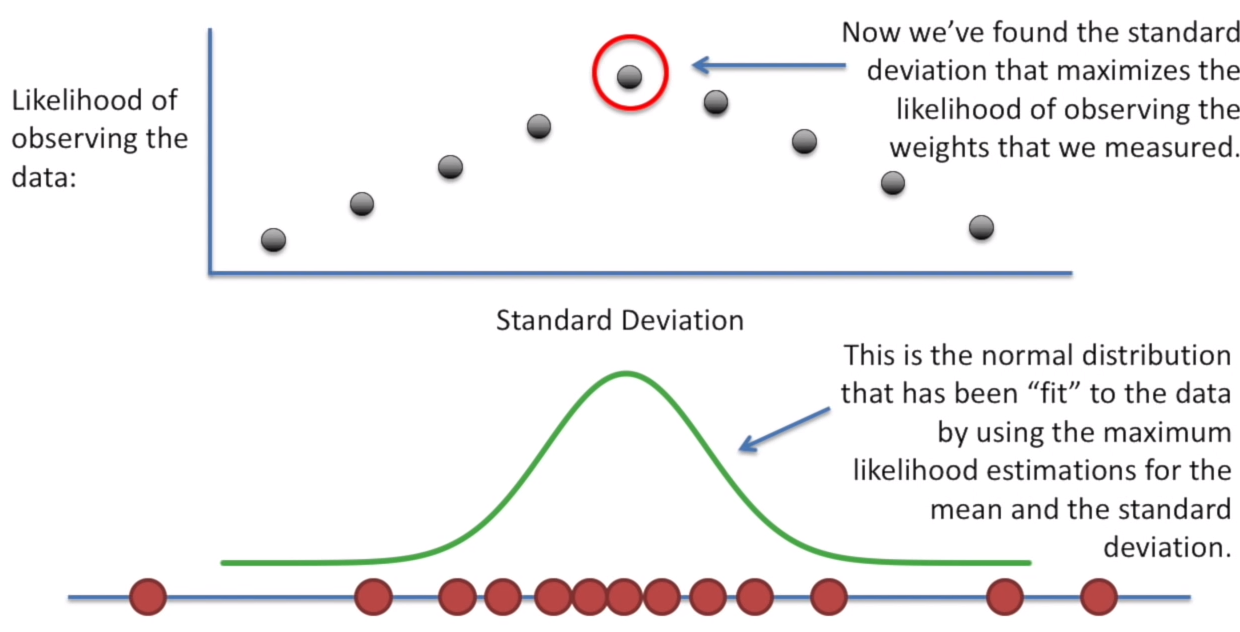 Likelihood of observing the data:

Now we've found the standard deviation that maximizes the likelihood of observing the weights that we measured.

Standard Deviation

This is the normal distribution that has been "fit" to the data by using the maximum likelihood estimations for the mean and the standard deviation.